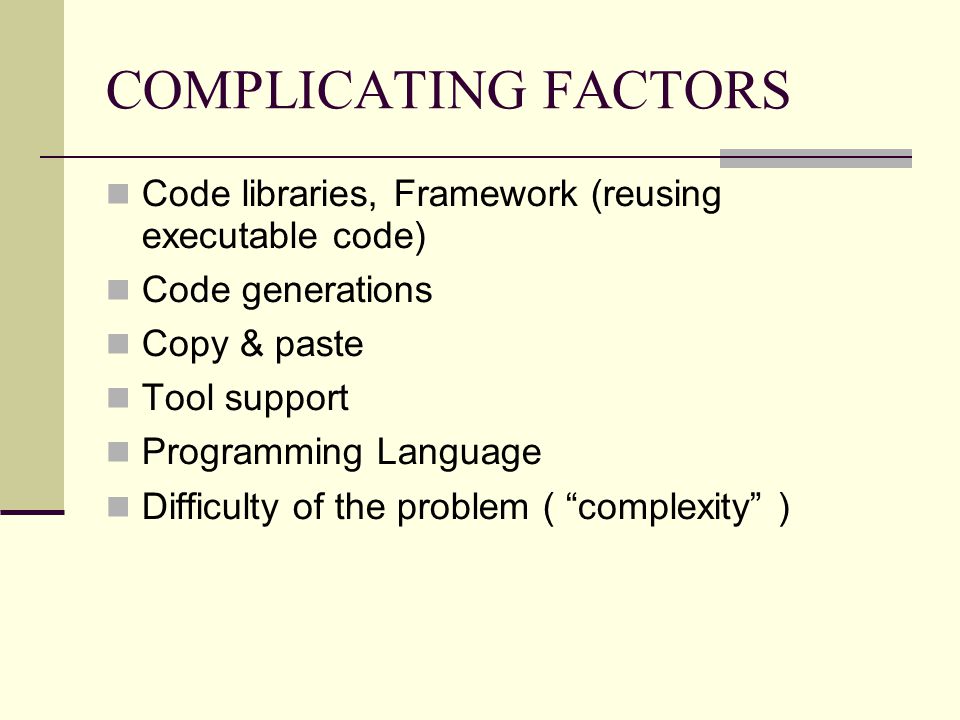 COMPLICATING FACTORS

- Code libraries, Framework (reusing executable code)
- Code generations
- Copy & paste
- Tool support
- Programming Language
- Difficulty of the problem ( “complexity” )